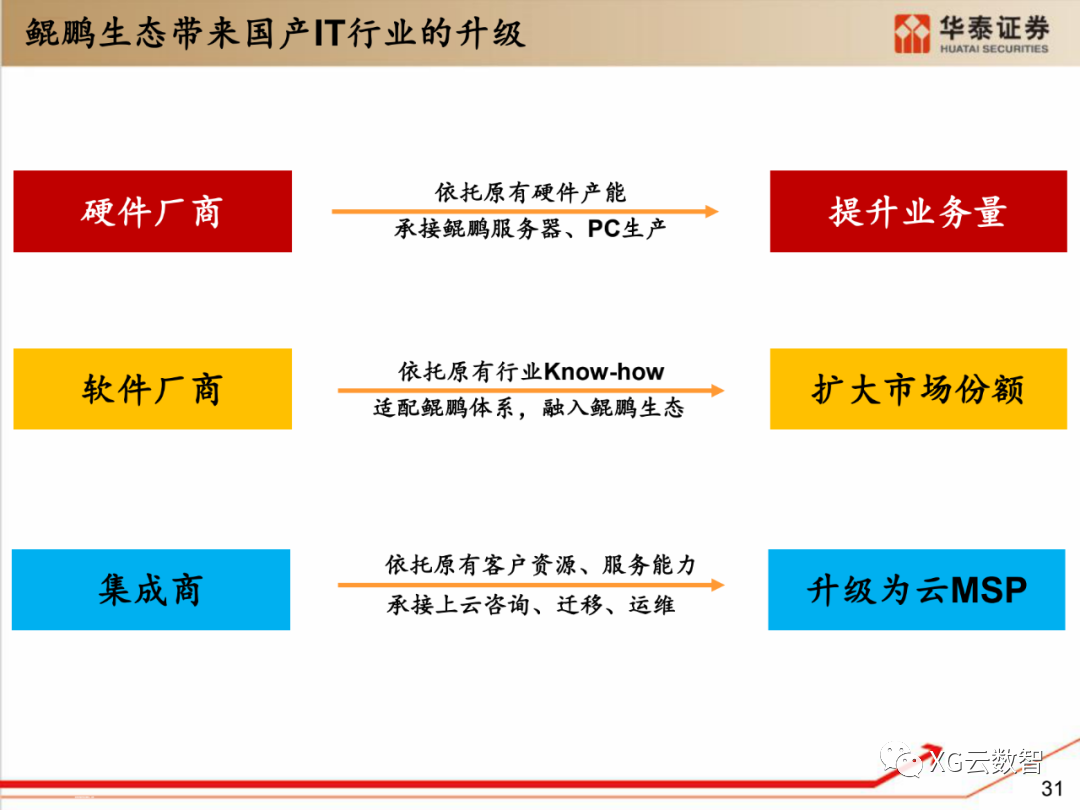 鲲鹏生态带来国产IT行业的升级

华泰证券
HUATAI SECURITIES

硬件厂商

依托原有硬件产能
承接鲲鹏服务器、PC生产

提升业务量

软件厂商

依托原有行业Know-how
适配鲲鹏体系，融入鲲鹏生态

扩大市场份额

集成商

依托原有客户资源、服务能力
承接上云咨询、迁移、运维

升级为云MSP

XG云数智

31